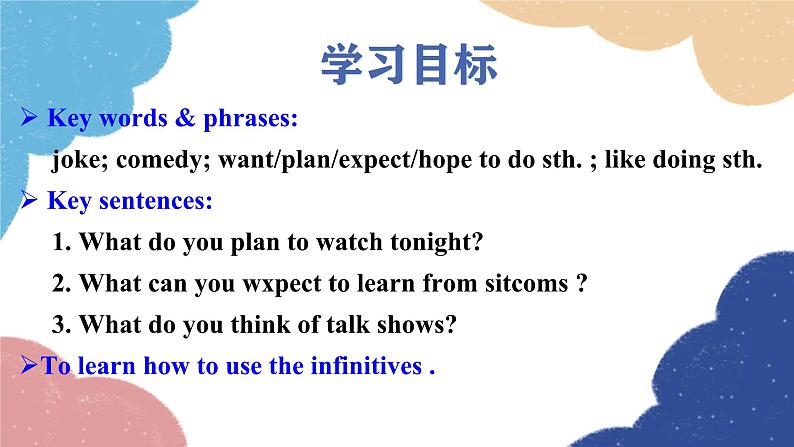 学习目标

➢ Key words & phrases:

joke; comedy; want/plan/expect/hope to do sth. ; like doing sth.

➢ Key sentences:

1. What do you plan to watch tonight?

2. What can you wxpect to learn from sitcoms ?

3. What do you think of talk shows?

➢To learn how to use the infinitives .